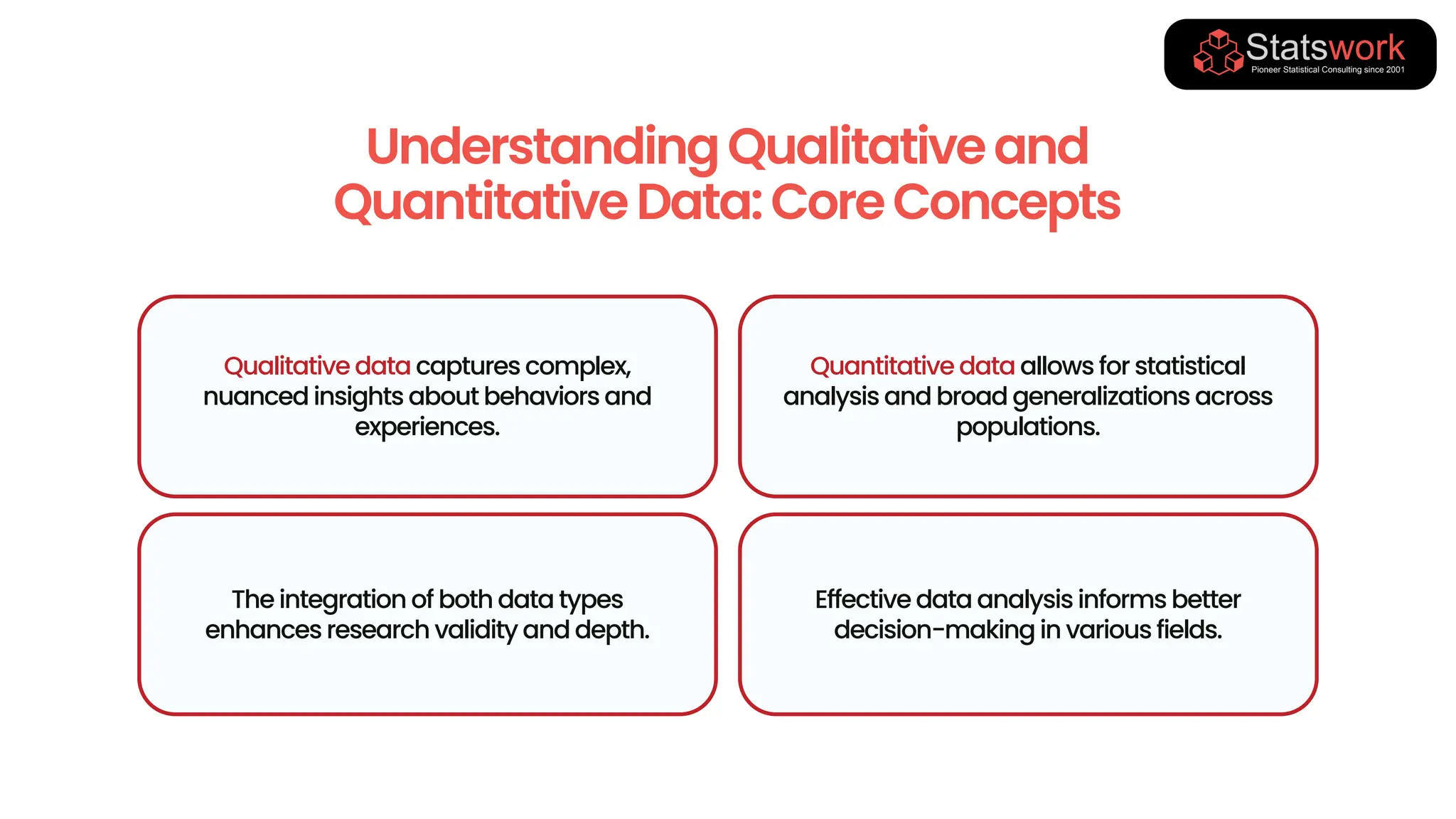 Statswork
Pioneer Statistical Consulting since 2001

Understanding Qualitative and Quantitative Data: Core Concepts

Qualitative data captures complex, nuanced insights about behaviors and experiences.

Quantitative data allows for statistical analysis and broad generalizations across populations.

The integration of both data types enhances research validity and depth.

Effective data analysis informs better decision-making in various fields.